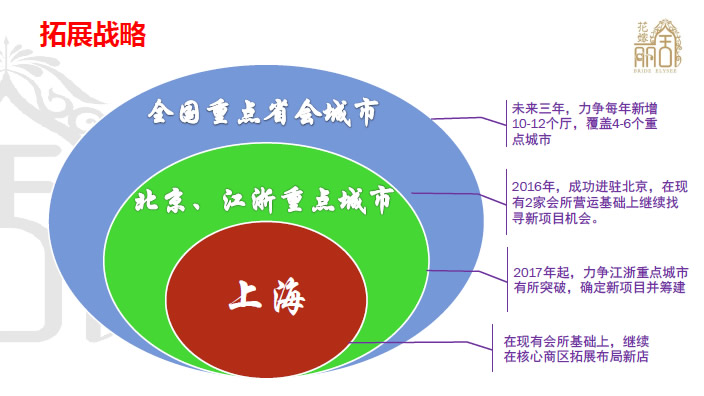 拓展战略

花嫁丽舍
BRIDE ELYSEE

全国重点省会城市

北京、江浙重点城市

上海

未来三年，力争每年新增10-12个厅，覆盖4-6个重点城市

2016年，成功进驻北京，在现有2家会所营运基础上继续找寻新项目机会。

2017年起，力争江浙重点城市有所突破，确定新项目并筹建

在现有会所基础上，继续在核心商区拓展布局新店